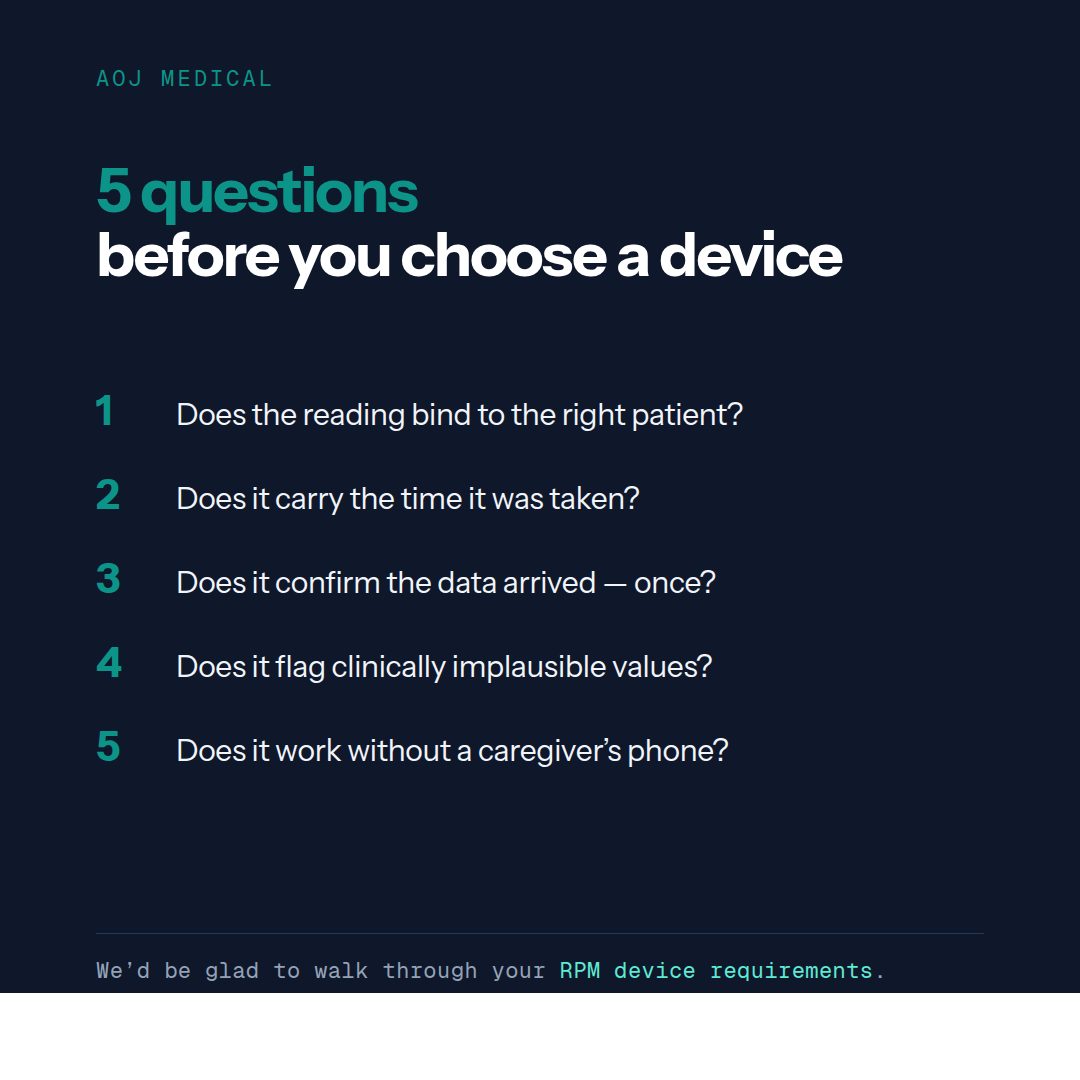 AOJ MEDICAL

5 questions
before you choose a device

1 Does the reading bind to the right patient?

2 Does it carry the time it was taken?

3 Does it confirm the data arrived — once?

4 Does it flag clinically implausible values?

5 Does it work without a caregiver's phone?

We'd be glad to walk through your RPM device requirements.